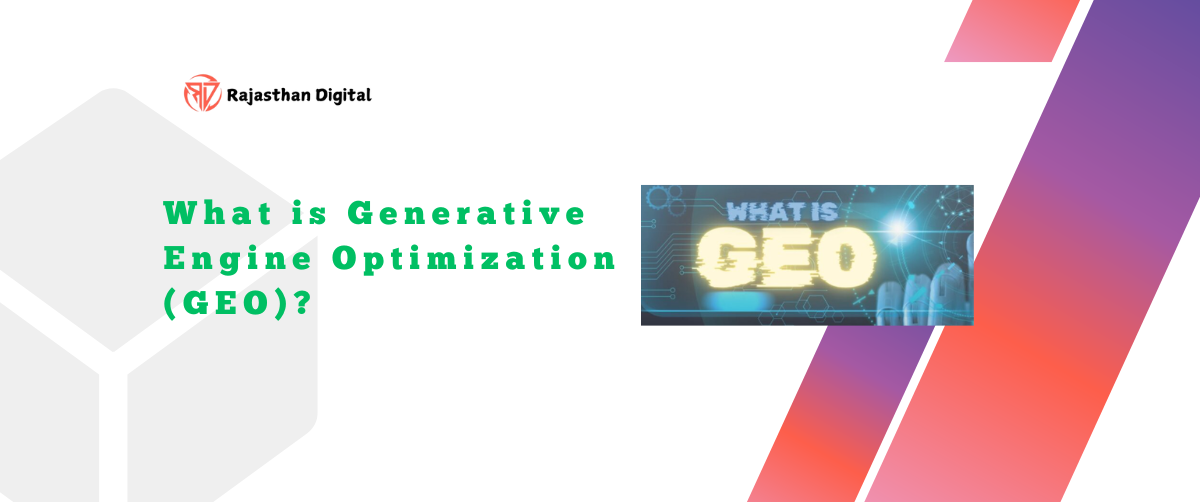 Rajasthan Digital

What is Generative Engine Optimization (GEO)?

WHAT IS GEO